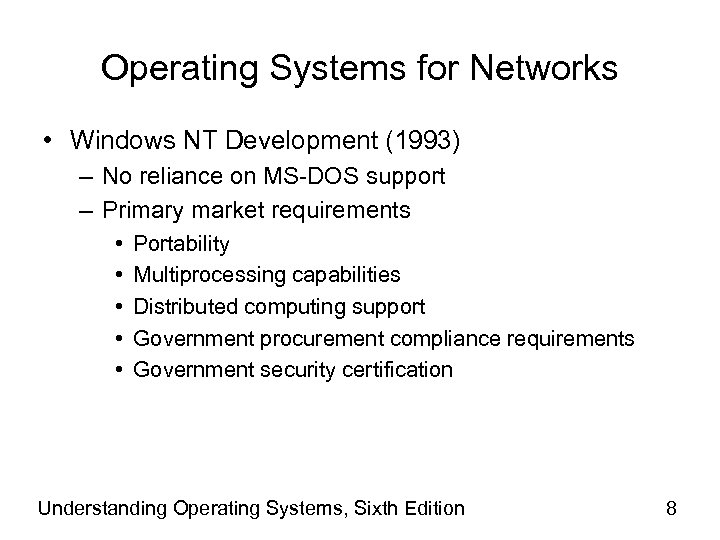 Operating Systems for Networks

• Windows NT Development (1993)
– No reliance on MS-DOS support
– Primary market requirements
• Portability
• Multiprocessing capabilities
• Distributed computing support
• Government procurement compliance requirements
• Government security certification

Understanding Operating Systems, Sixth Edition

8